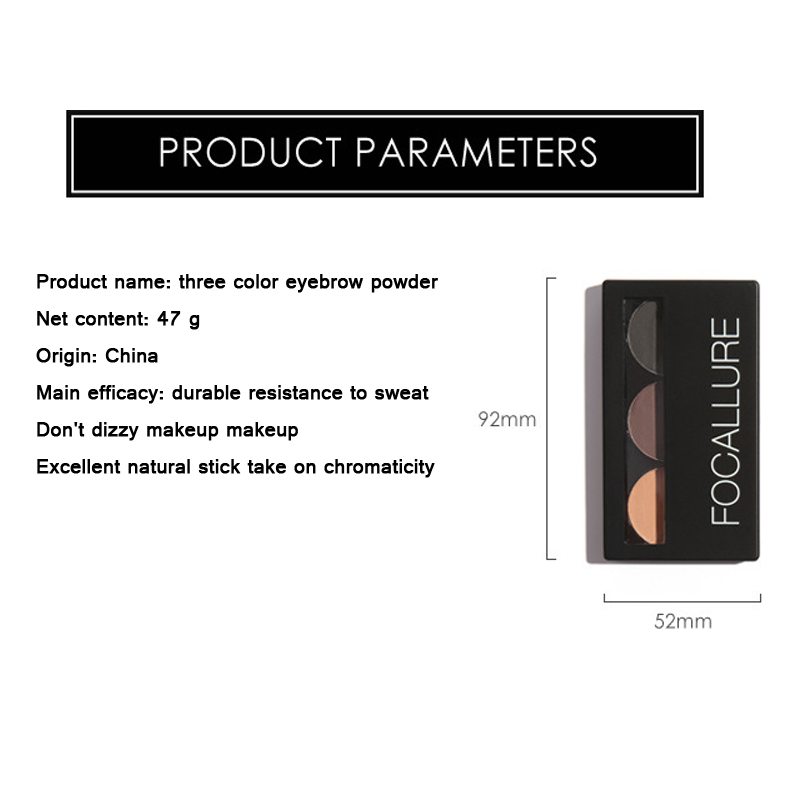 PRODUCT PARAMETERS

Product name: three color eyebrow powder

Net content: 47 g

Origin: China

Main efficacy: durable resistance to sweat

Don't dizzy makeup makeup

Excellent natural stick take on chromaticity

92mm

FOCALLURE

52mm